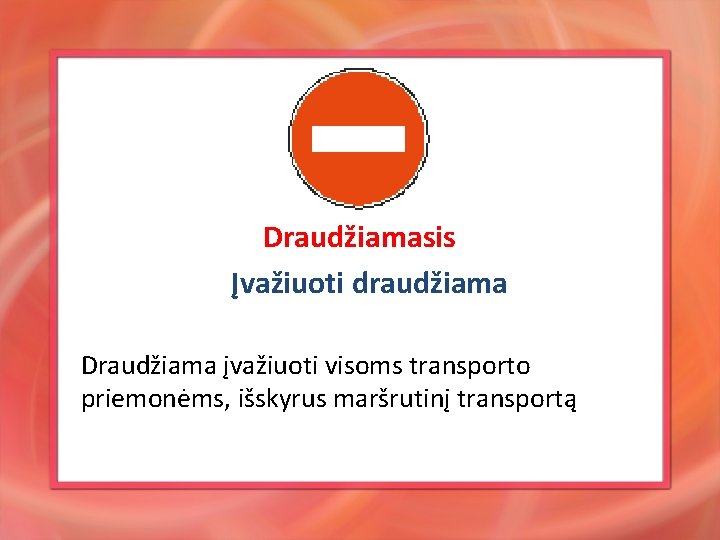 Draudžiamasis

Įvažiuoti draudžiama

Draudžiama įvažiuoti visoms transporto priemonėms, išskyrus maršrutinį transportą